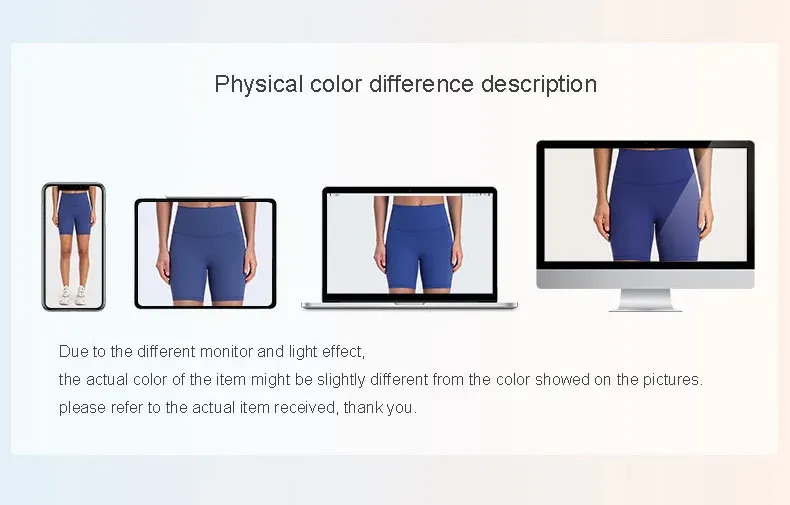 Physical color difference description

Due to the different monitor and light effect,
the actual color of the item might be slightly different from the color showed on the pictures.
please refer to the actual item received, thank you.